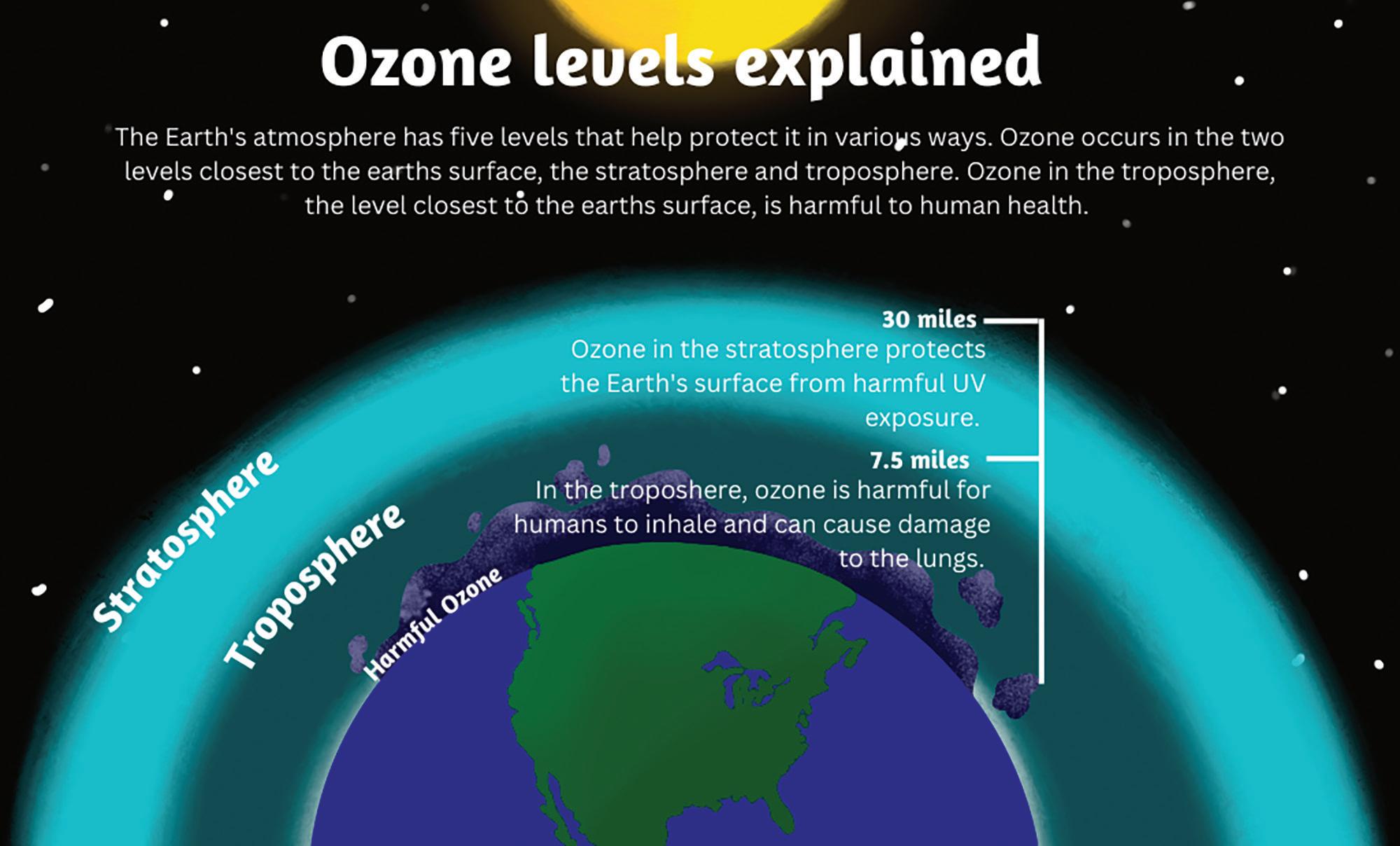 Ozone levels explained

The Earth's atmosphere has five levels that help protect it in various ways. Ozone occurs in the two levels closest to the earths surface, the stratosphere and troposphere. Ozone in the troposphere, the level closest to the earths surface, is harmful to human health.

30 miles
Ozone in the stratosphere protects the Earth's surface from harmful UV exposure.

7.5 miles
In the troposhere, ozone is harmful for humans to inhale and can cause damage to the lungs.

Stratosphere

Troposphere

Harmful Ozone